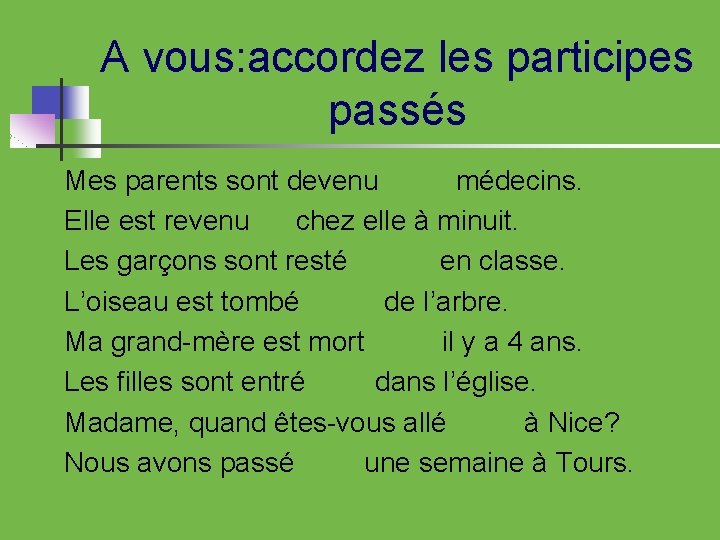 A vous:accordez les participes passés

Mes parents sont devenu médecins.
Elle est revenu chez elle à minuit.
Les garçons sont resté en classe.
L’oiseau est tombé de l’arbre.
Ma grand-mère est mort il y a 4 ans.
Les filles sont entré dans l’église.
Madame, quand êtes-vous allé à Nice?
Nous avons passé une semaine à Tours.